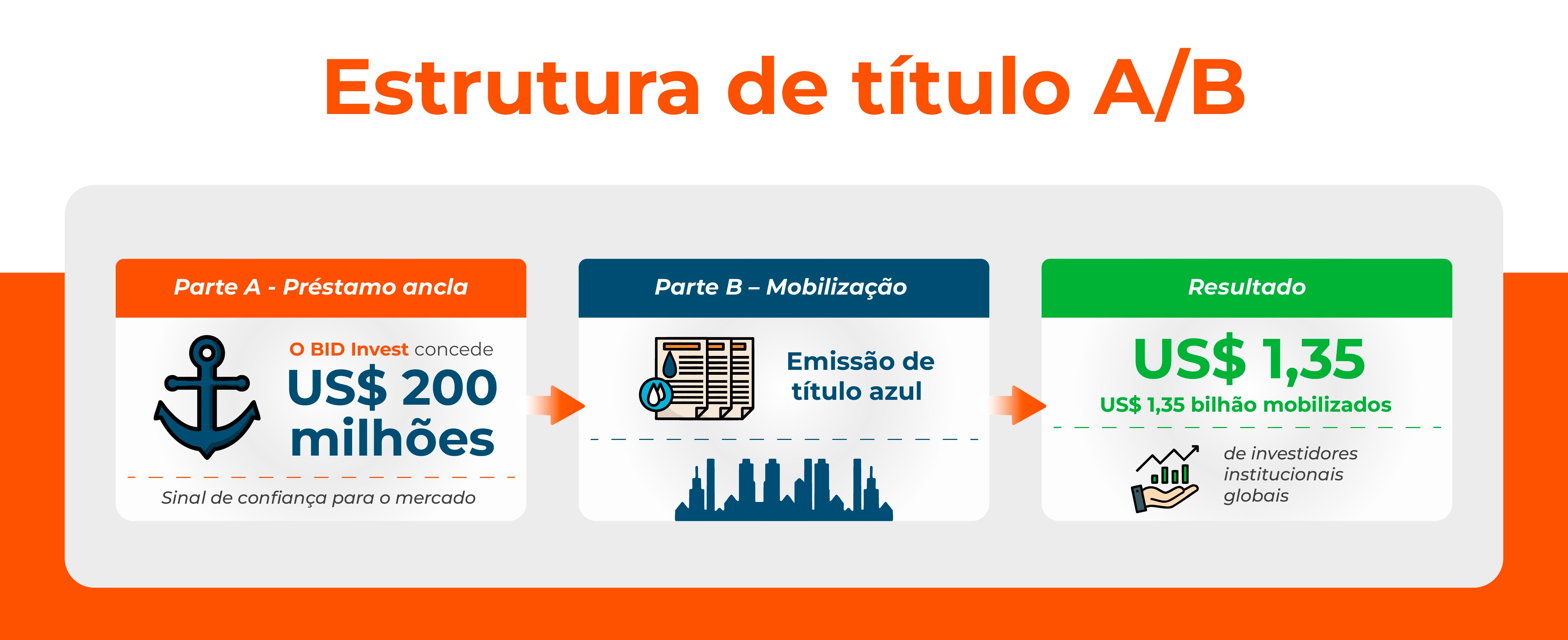 Estrutura de título A/B

Parte A - Préstamo ancla

O BID Invest concede
US$ 200 milhões

Sinal de confiança para o mercado

Parte B – Mobilização

Emissão de título azul

Resultado

US$ 1,35

US$ 1,35 bilhão mobilizados

de investidores institucionais globais